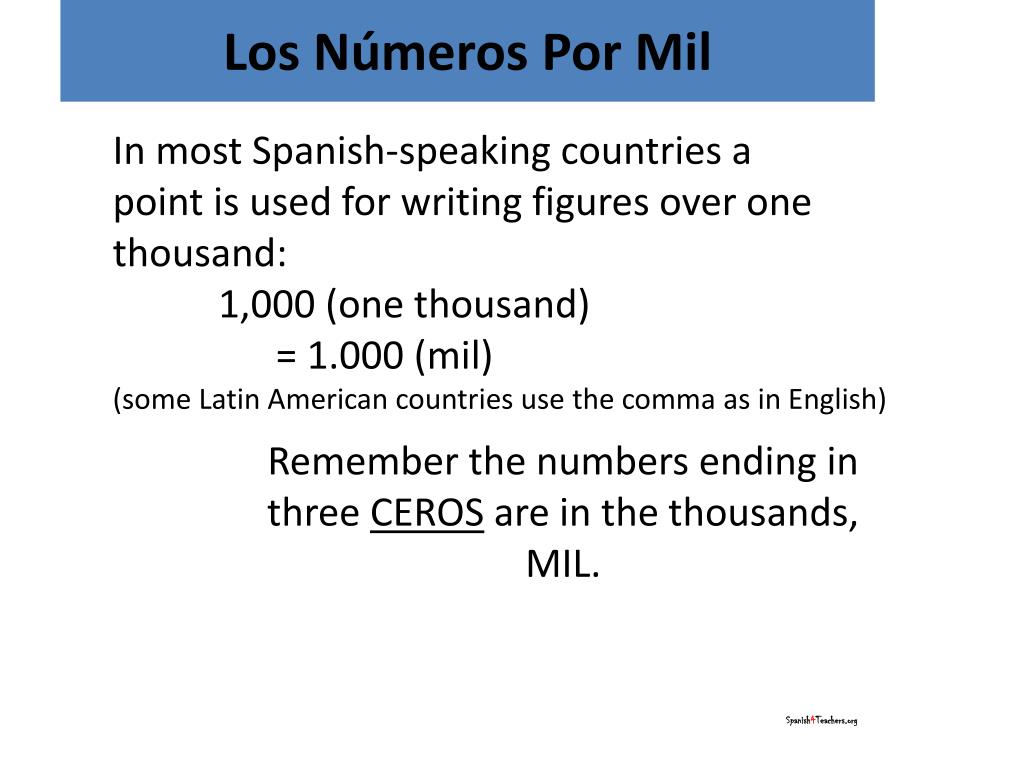 Los Números Por Mil

In most Spanish-speaking countries a point is used for writing figures over one thousand:

1,000 (one thousand)
= 1.000 (mil)

(some Latin American countries use the comma as in English)

Remember the numbers ending in three CEROS are in the thousands, MIL.

Spanish4Teachers.org